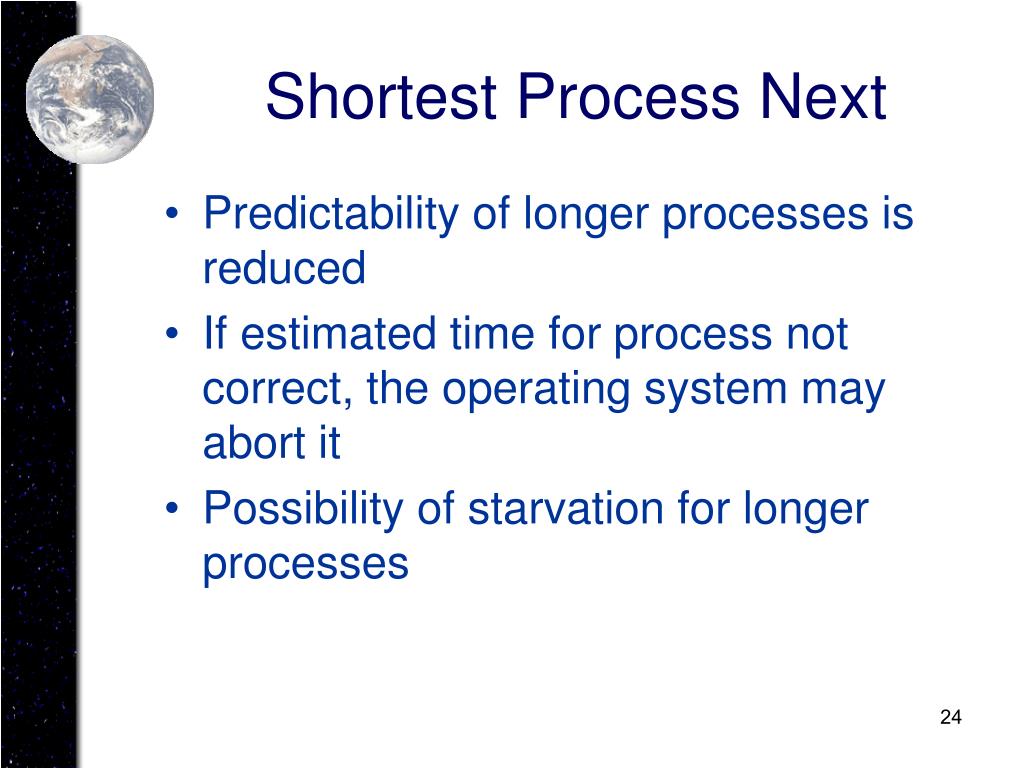 Shortest Process Next

• Predictability of longer processes is reduced
• If estimated time for process not correct, the operating system may abort it
• Possibility of starvation for longer processes

24